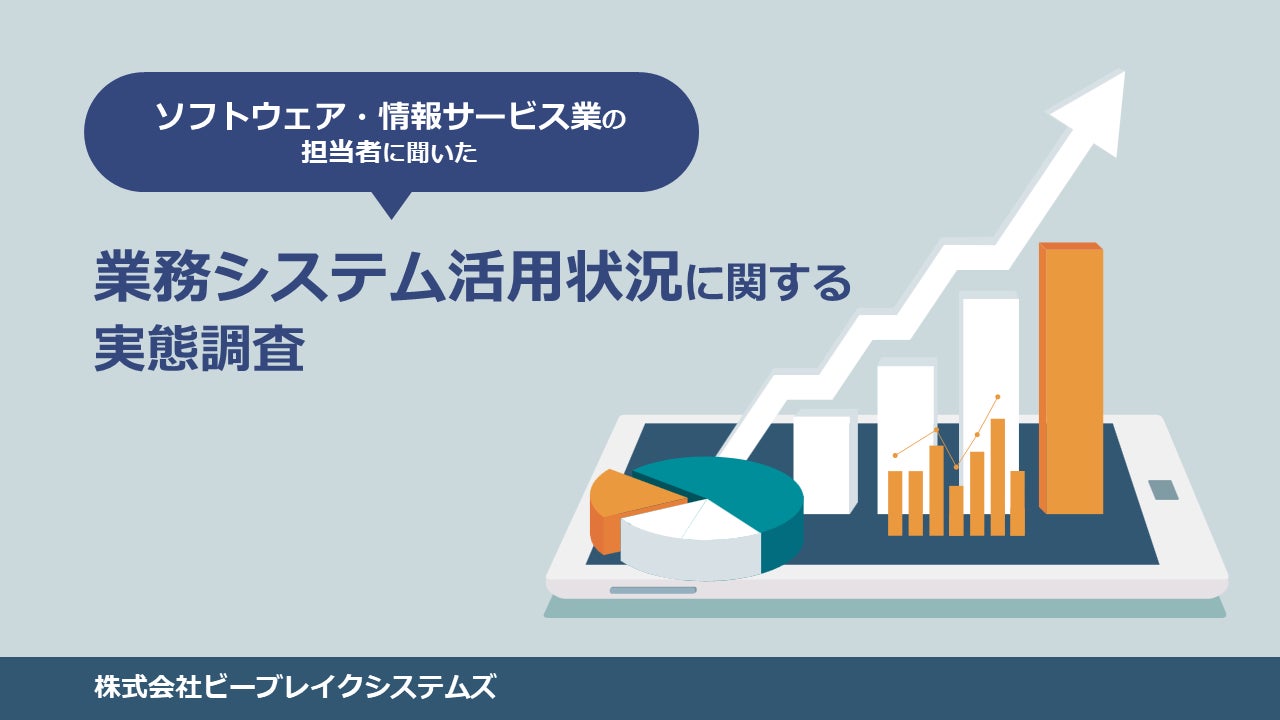 ソフトウェア・情報サービス業の
担当者に聞いた

業務システム活用状況に関する
実態調査

株式会社ビーブレイクシステムズ